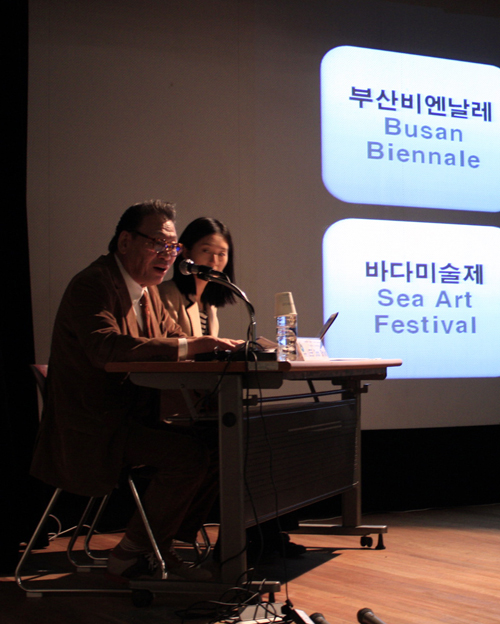 부산비엔날레
Busan
Biennale

바다미술제
Sea Art
Festival